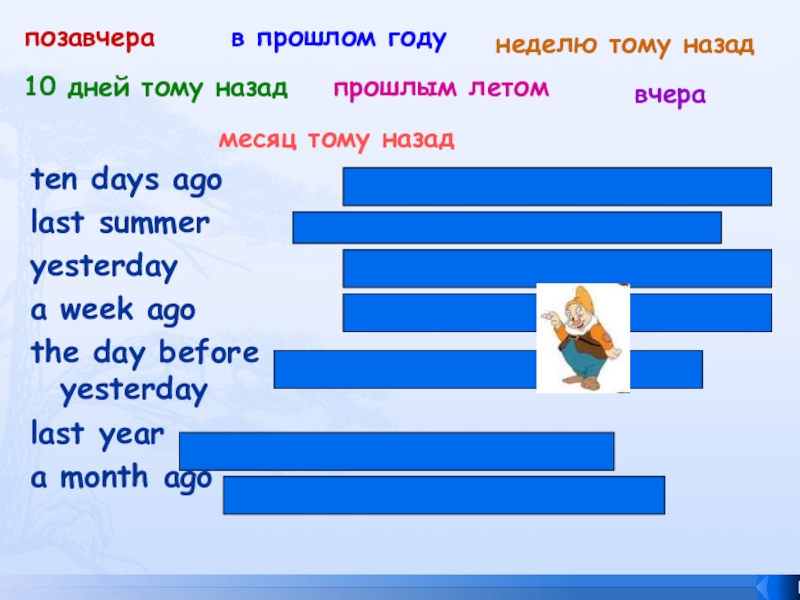 позавчера
в прошлом году
неделю тому назад
10 дней тому назад
прошлым летом
вчера
месяц тому назад

ten days ago
last summer
yesterday
a week ago
the day before yesterday
last year
a month ago